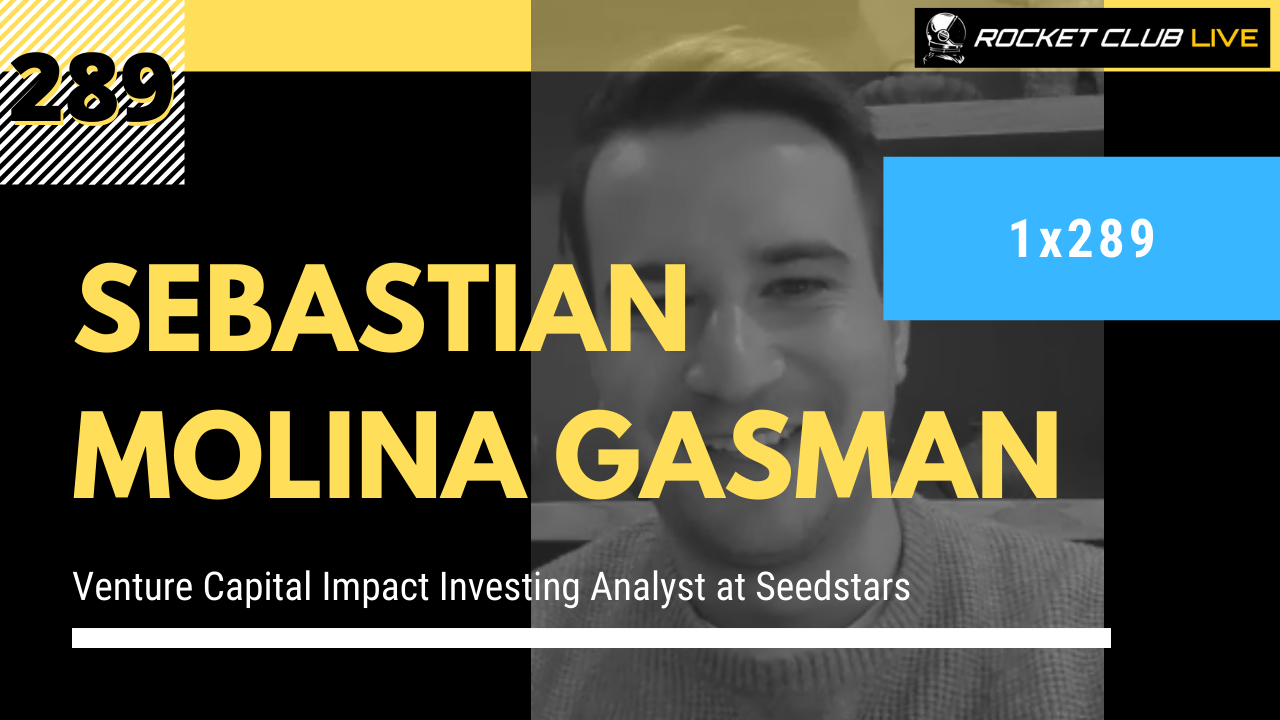 289

ROCKET CLUB LIVE

1x289

SEBASTIAN MOLINA GASMAN

Venture Capital Impact Investing Analyst at Seedstars